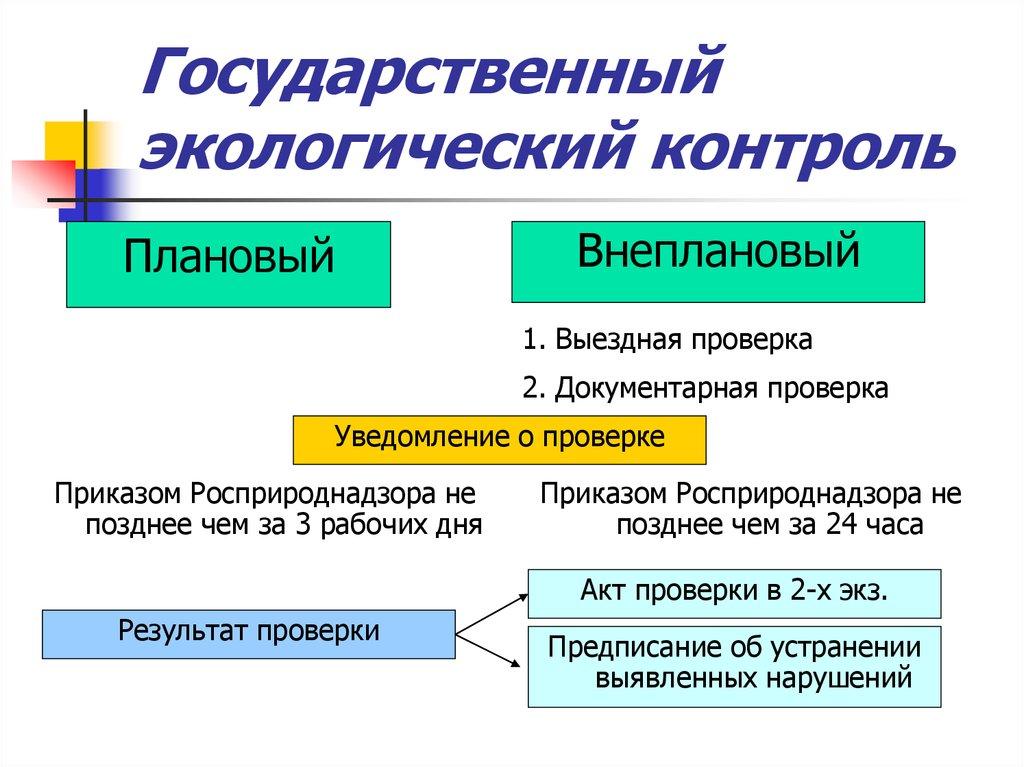 Государственный экологический контроль

Плановый

Внеплановый

1. Выездная проверка

2. Документарная проверка

Уведомление о проверке

Приказом Росприроднадзора не позднее чем за 3 рабочих дня

Приказом Росприроднадзора не позднее чем за 24 часа

Результат проверки

Акт проверки в 2-х экз.

Предписание об устранении выявленных нарушений